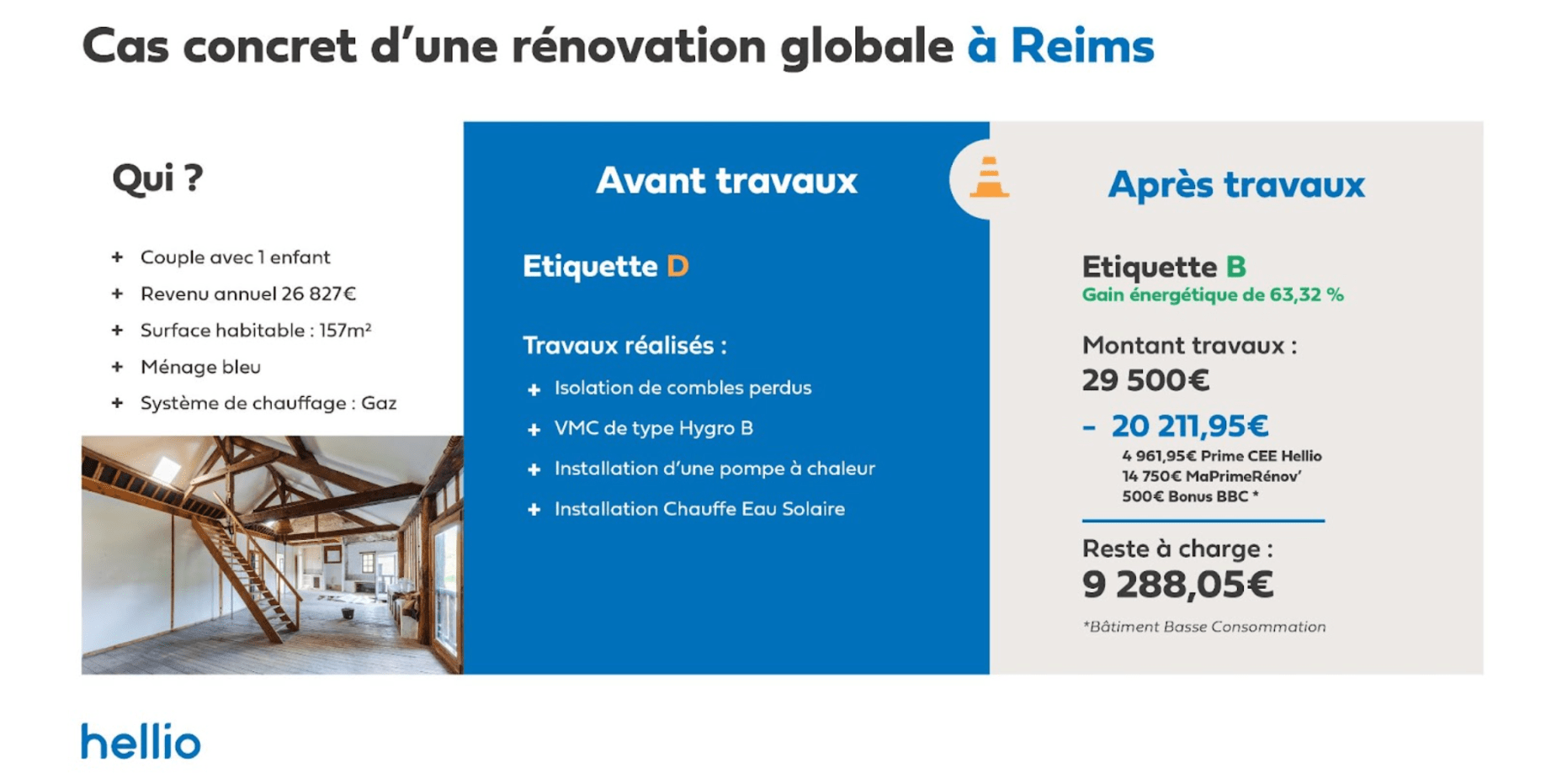 Cas concret d'une rénovation globale à Reims

Qui ?

+ Couple avec 1 enfant
+ Revenu annuel 26 827€
+ Surface habitable : 157m²
+ Ménage bleu
+ Système de chauffage : Gaz

Avant travaux

Etiquette D

Travaux réalisés :

+ Isolation de combles perdus
+ VMC de type Hygro B
+ Installation d'une pompe à chaleur
+ Installation Chauffe Eau Solaire

Après travaux

Etiquette B
Gain énergétique de 63,32 %

Montant travaux :
29 500€

- 20 211,95€
4 961,95€ Prime CEE Hellio
14 750€ MaPrimeRénov'
500€ Bonus BBC *

Reste à charge :
9 288,05€

*Bâtiment Basse Consommation

hellio